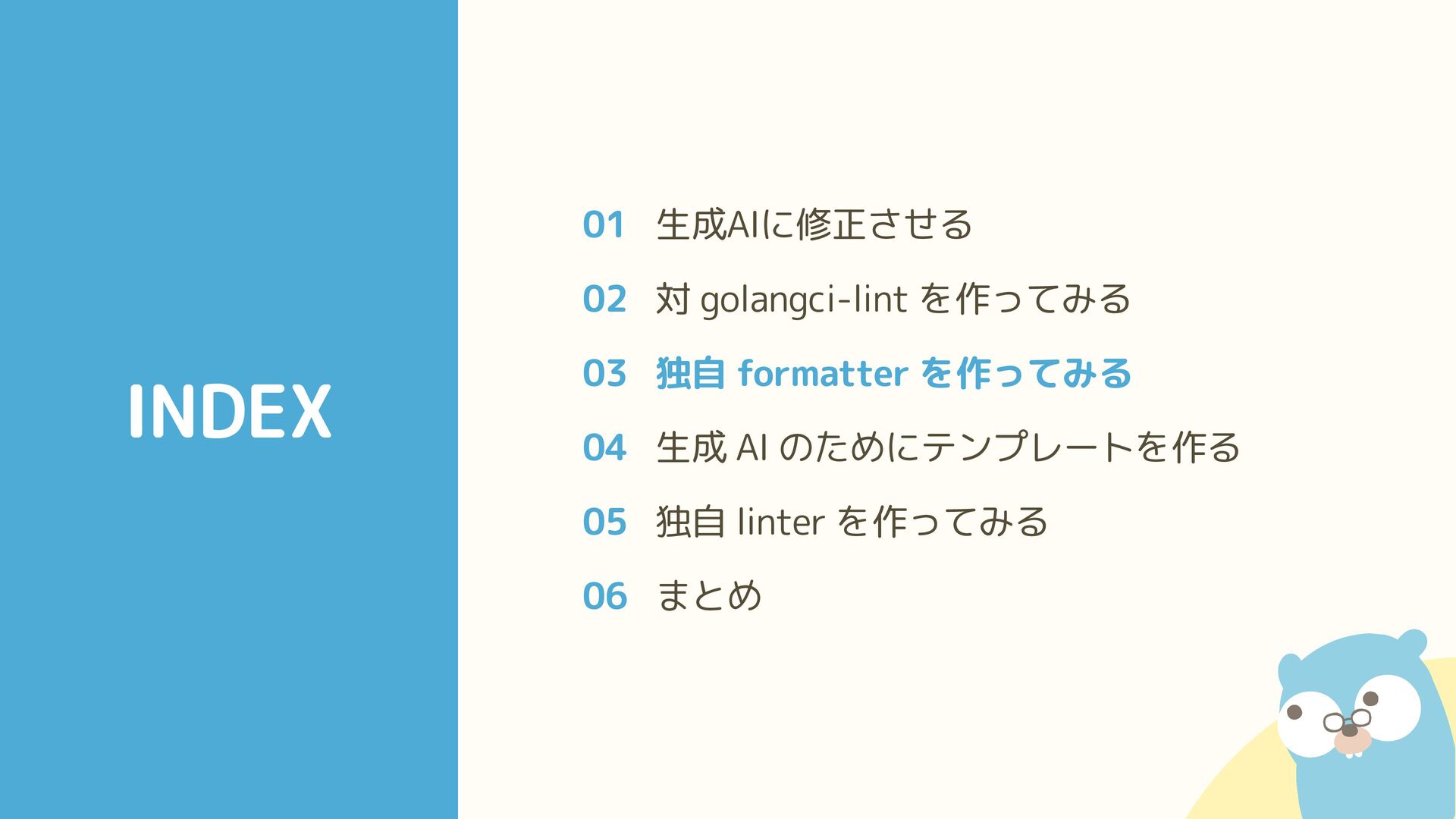 INDEX

01 生成AIに修正させる

02 対 golangci-lint を作ってみる

03 独自 formatter を作ってみる

04 生成 AI のためにテンプレートを作る

05 独自 linter を作ってみる

06 まとめ